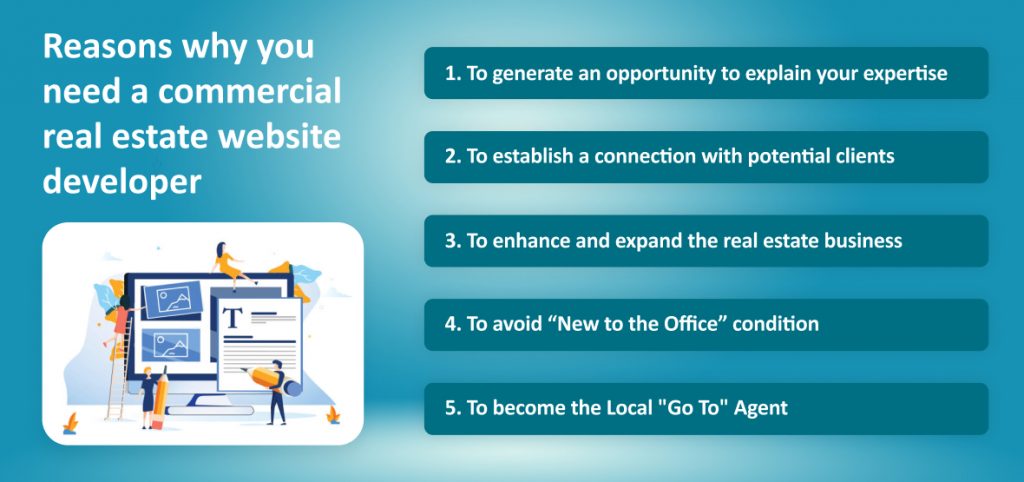 Reasons why you need a commercial real estate website developer

T

1. To generate an opportunity to explain your expertise

2. To establish a connection with potential clients

3. To enhance and expand the real estate business

4. To avoid “New to the Office” condition

5. To become the Local "Go To" Agent